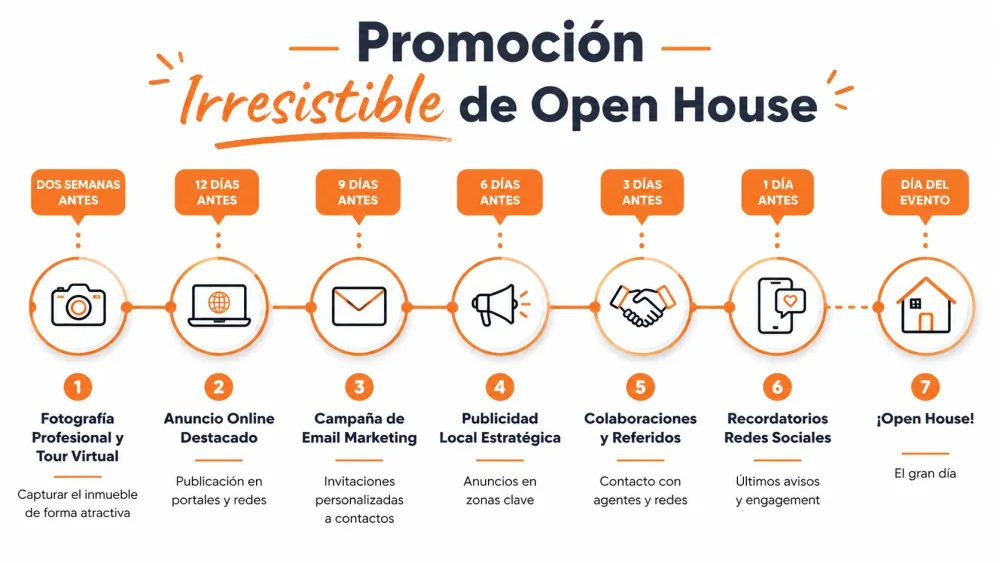 Promoción Irresistible de Open House

DOS SEMANAS ANTES

1

Fotografía Profesional y Tour Virtual

Capturar el inmueble de forma atractiva

12 DÍAS ANTES

2

Anuncio Online Destacado

Publicación en portales y redes

9 DÍAS ANTES

3

Campaña de Email Marketing

Invitaciones personalizadas a contactos

6 DÍAS ANTES

4

Publicidad Local Estratégica

Anuncios en zonas clave

3 DÍAS ANTES

5

Colaboraciones y Referidos

Contacto con agentes y redes

1 DÍA ANTES

6

Recordatorios Redes Sociales

Últimos avisos y engagement

DÍA DEL EVENTO

7

¡Open House!

El gran día